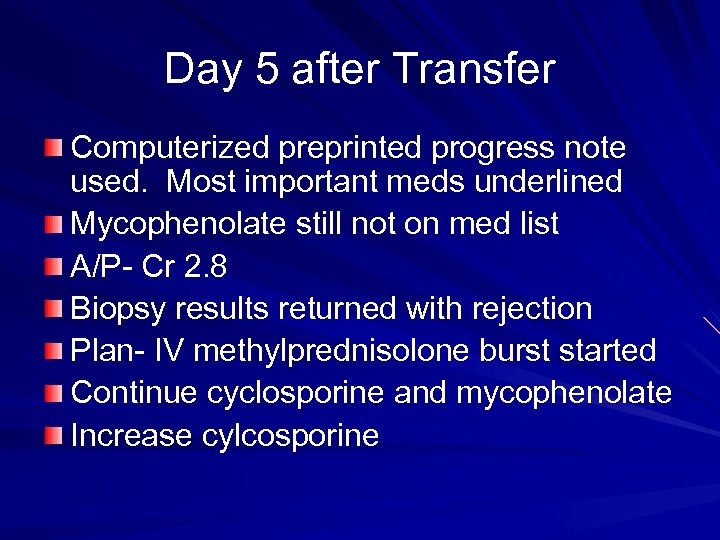 Day 5 after Transfer

Computerized preprinted progress note used. Most important meds underlined

Mycophenolate still not on med list

A/P- Cr 2.8

Biopsy results returned with rejection

Plan- IV methylprednisolone burst started

Continue cyclosporine and mycophenolate

Increase cylcosporine